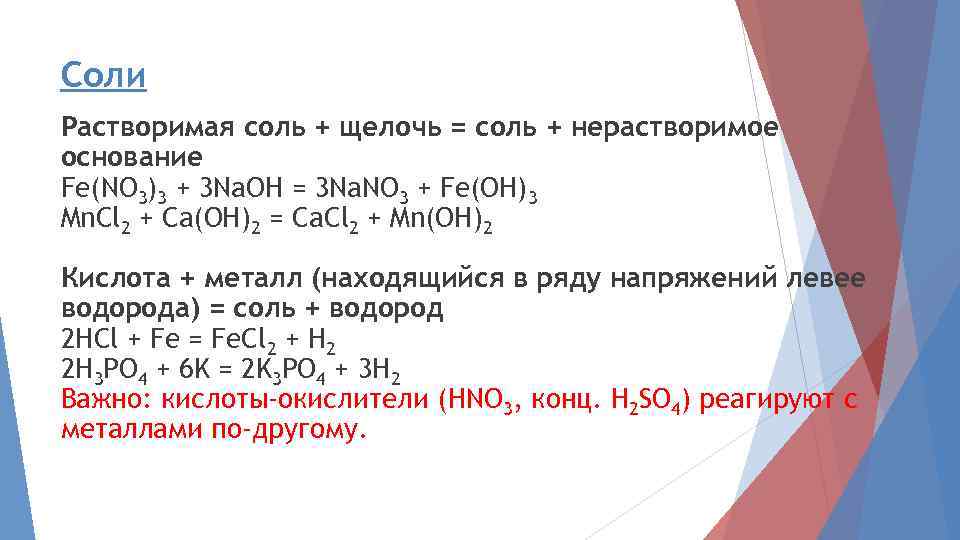 Соли

Растворимая соль + щелочь = соль + нерастворимое основание
$Fe(NO_3)_3 + 3NaOH = 3NaNO_3 + Fe(OH)_3$
$MnCl_2 + Ca(OH)_2 = CaCl_2 + Mn(OH)_2$

Кислота + металл (находящийся в ряду напряжений левее водорода) = соль + водород
$2HCl + Fe = FeCl_2 + H_2$
$2H_3PO_4 + 6K = 2K_3PO_4 + 3H_2$
Важно: кислоты-окислители ($HNO_3$, конц. $H_2SO_4$) реагируют с металлами по-другому.